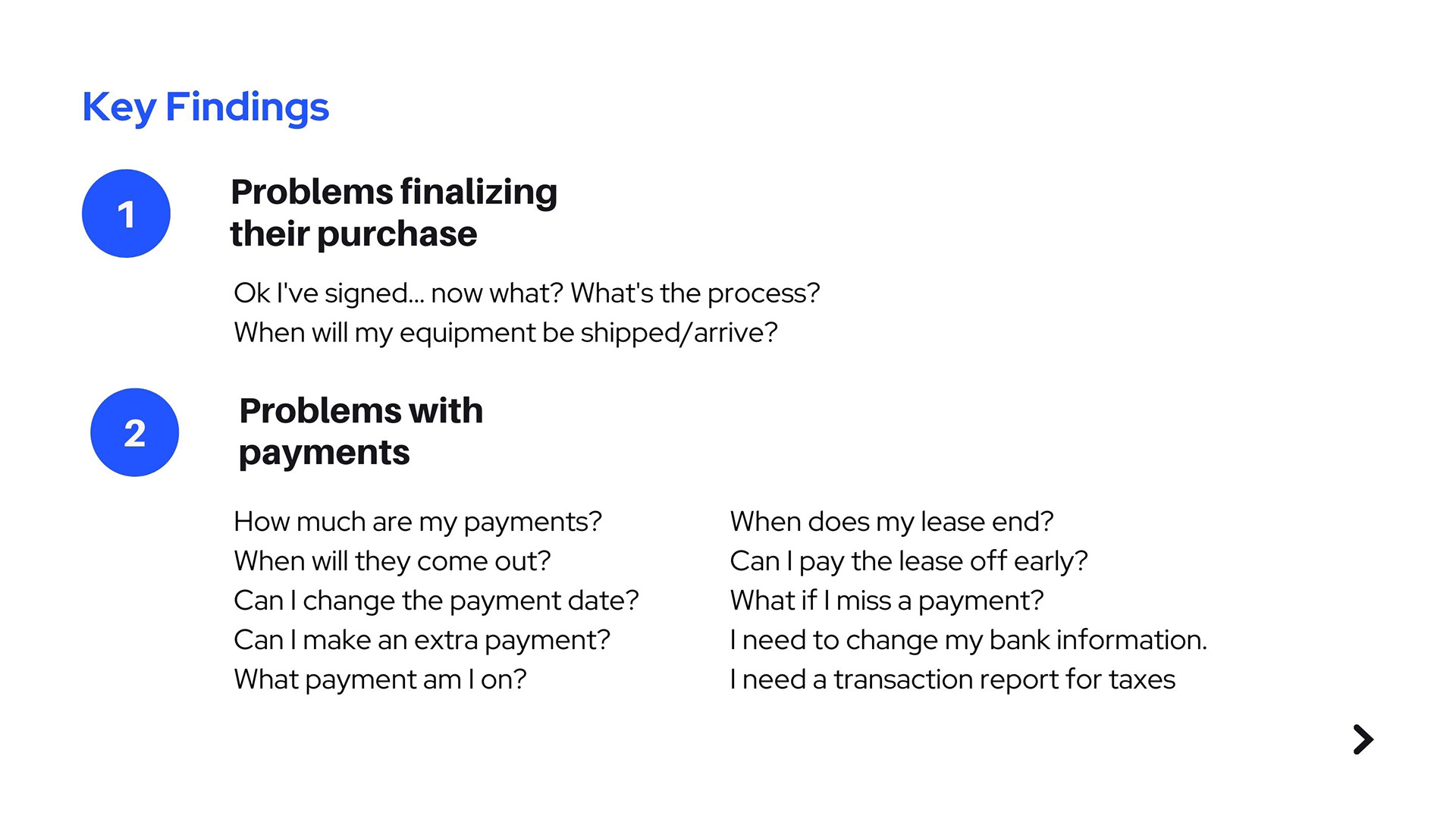 Key Findings

1

Problems finalizing their purchase

Ok I've signed... now what? What's the process?
When will my equipment be shipped/arrive?

2

Problems with payments

How much are my payments?
When will they come out?
Can I change the payment date?
Can I make an extra payment?
What payment am I on?

When does my lease end?
Can I pay the lease off early?
What if I miss a payment?
I need to change my bank information.
I need a transaction report for taxes